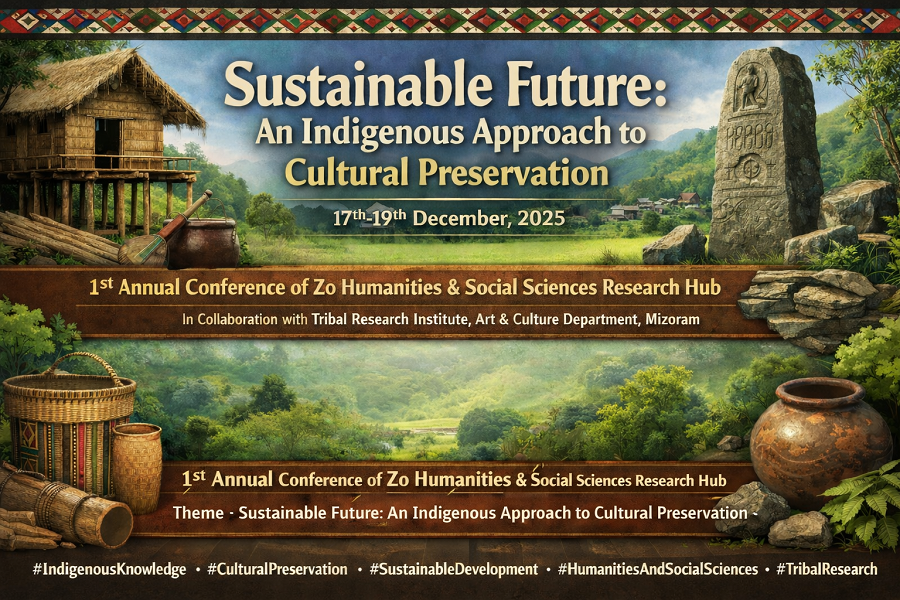 Sustainable Future:
An Indigenous Approach to Cultural Preservation

17th-19th December, 2025

1st Annual Conference of Zo Humanities & Social Sciences Research Hub

In Collaboration with Tribal Research Institute, Art & Culture Department, Mizoram

1st Annual Conference of Zo Humanities & Social Sciences Research Hub

Theme - Sustainable Future: An Indigenous Approach to Cultural Preservation -

#IndigenousKnowledge • #CulturalPreservation • #SustainableDevelopment • #HumanitiesAndSocialSciences • #TribalResearch